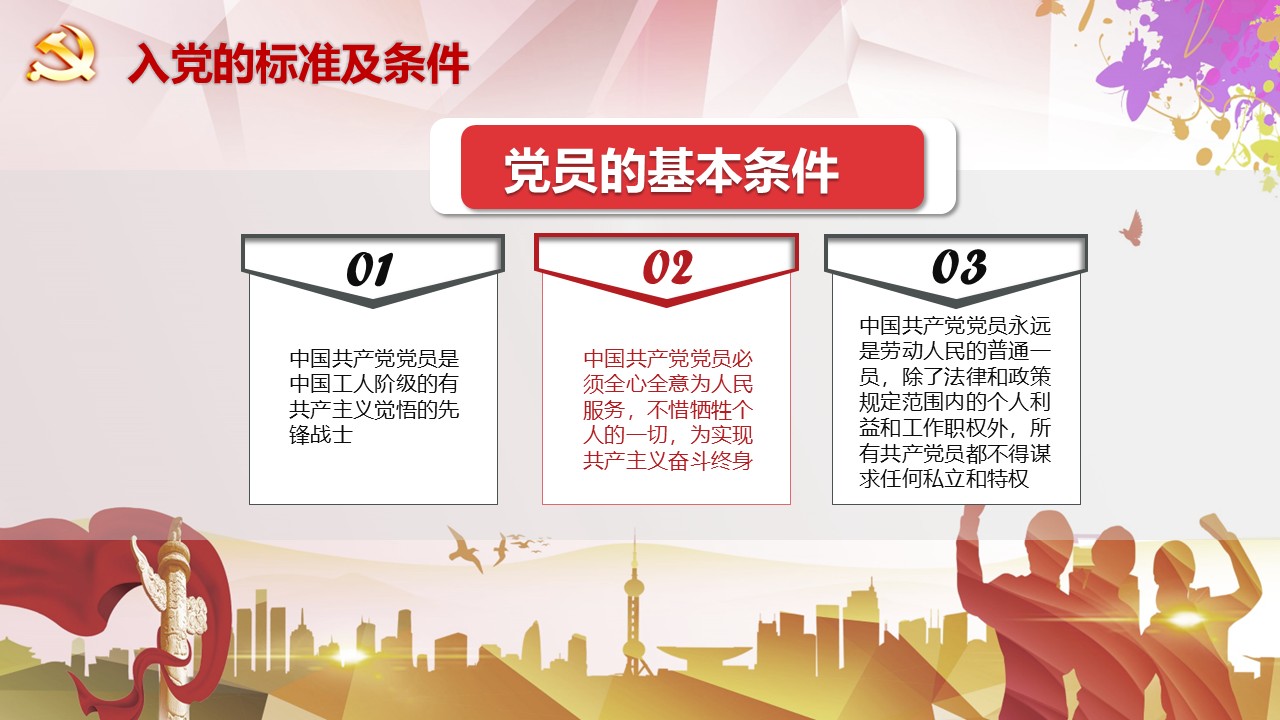 入党的标准及条件

党员的基本条件

01

中国共产党党员是中国工人阶级的有共产主义觉悟的先锋战士

02

中国共产党党员必须全心全意为人民服务，不惜牺牲个人的一切，为实现共产主义奋斗终身

03

中国共产党党员永远是劳动人民的普通一员，除了法律和政策规定范围内的个人利益和工作职权外，所有共产党员都不得谋求任何私立和特权